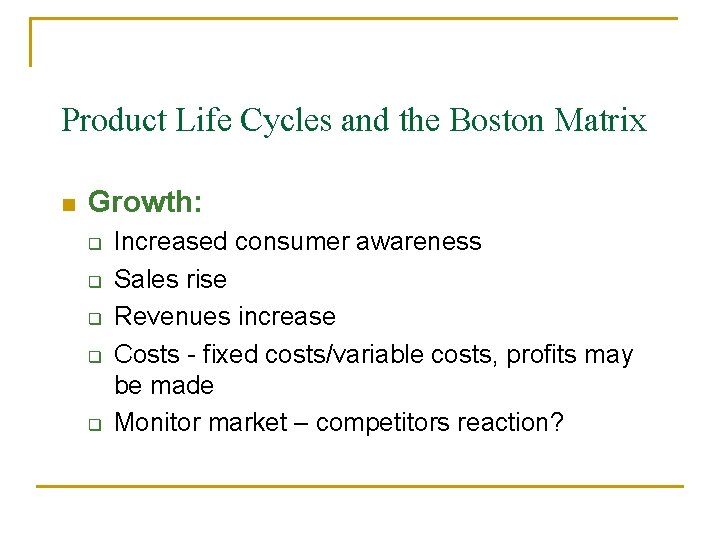 Product Life Cycles and the Boston Matrix

Growth:

Increased consumer awareness

Sales rise

Revenues increase

Costs - fixed costs/variable costs, profits may be made

Monitor market – competitors reaction?